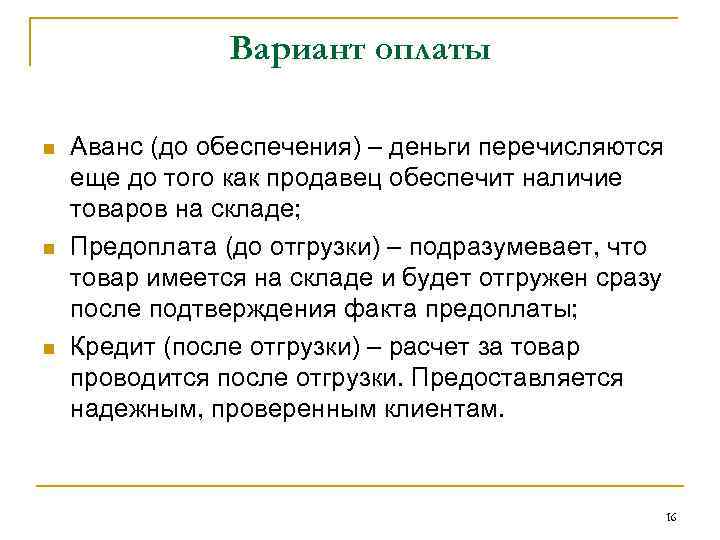 Вариант оплаты

- Аванс (до обеспечения) – деньги перечисляются еще до того как продавец обеспечит наличие товаров на складе;
- Предоплата (до отгрузки) – подразумевает, что товар имеется на складе и будет отгружен сразу после подтверждения факта предоплаты;
- Кредит (после отгрузки) – расчет за товар проводится после отгрузки. Предоставляется надежным, проверенным клиентам.

16